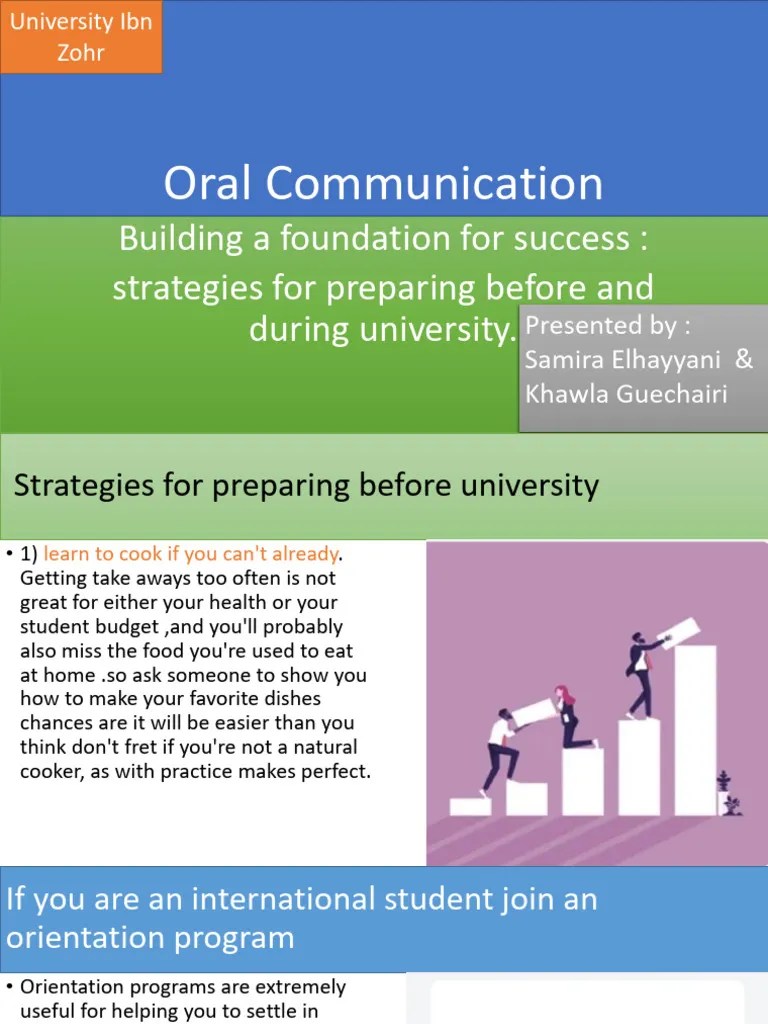 University Ibn Zohr

Oral Communication

Building a foundation for success : strategies for preparing before and during university.

Presented by :
Samira Elhayyani &
Khawla Guechairi

Strategies for preparing before university

• 1) learn to cook if you can't already. Getting take aways too often is not great for either your health or your student budget ,and you'll probably also miss the food you're used to eat at home .so ask someone to show you how to make your favorite dishes chances are it will be easier than you think don't fret if you're not a natural cooker, as with practice makes perfect.

If you are an international student join an orientation program

• Orientation programs are extremely useful for helping you to settle in